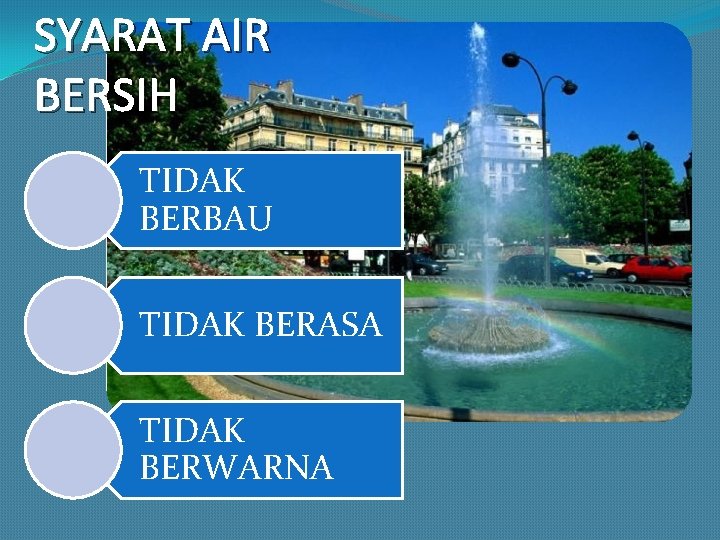 SYARAT AIR BERSIH

TIDAK BERBAU

TIDAK BERASA

TIDAK BERWARNA